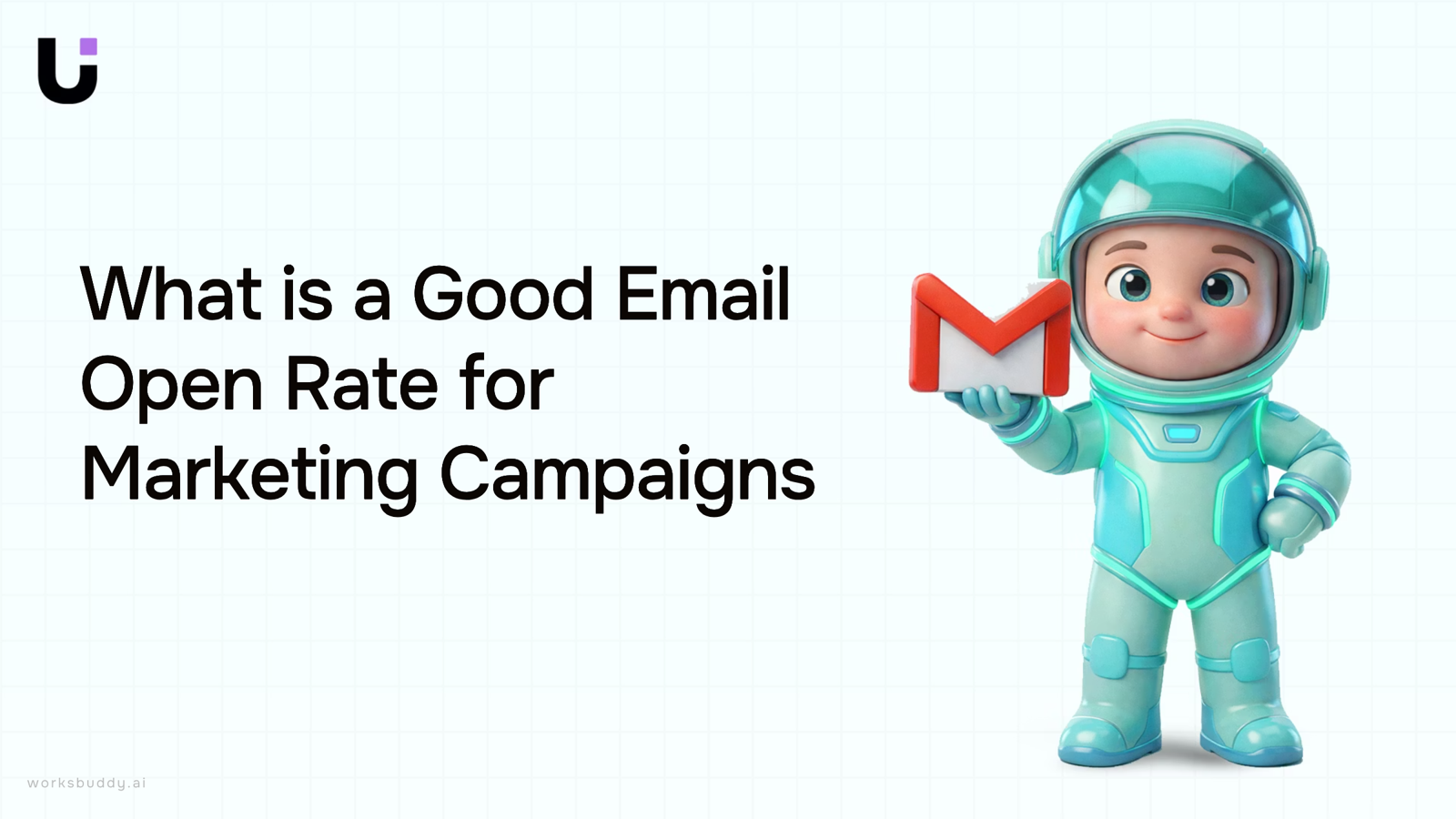 What is a Good Email Open Rate for Marketing Campaigns

worksbuddy.ai